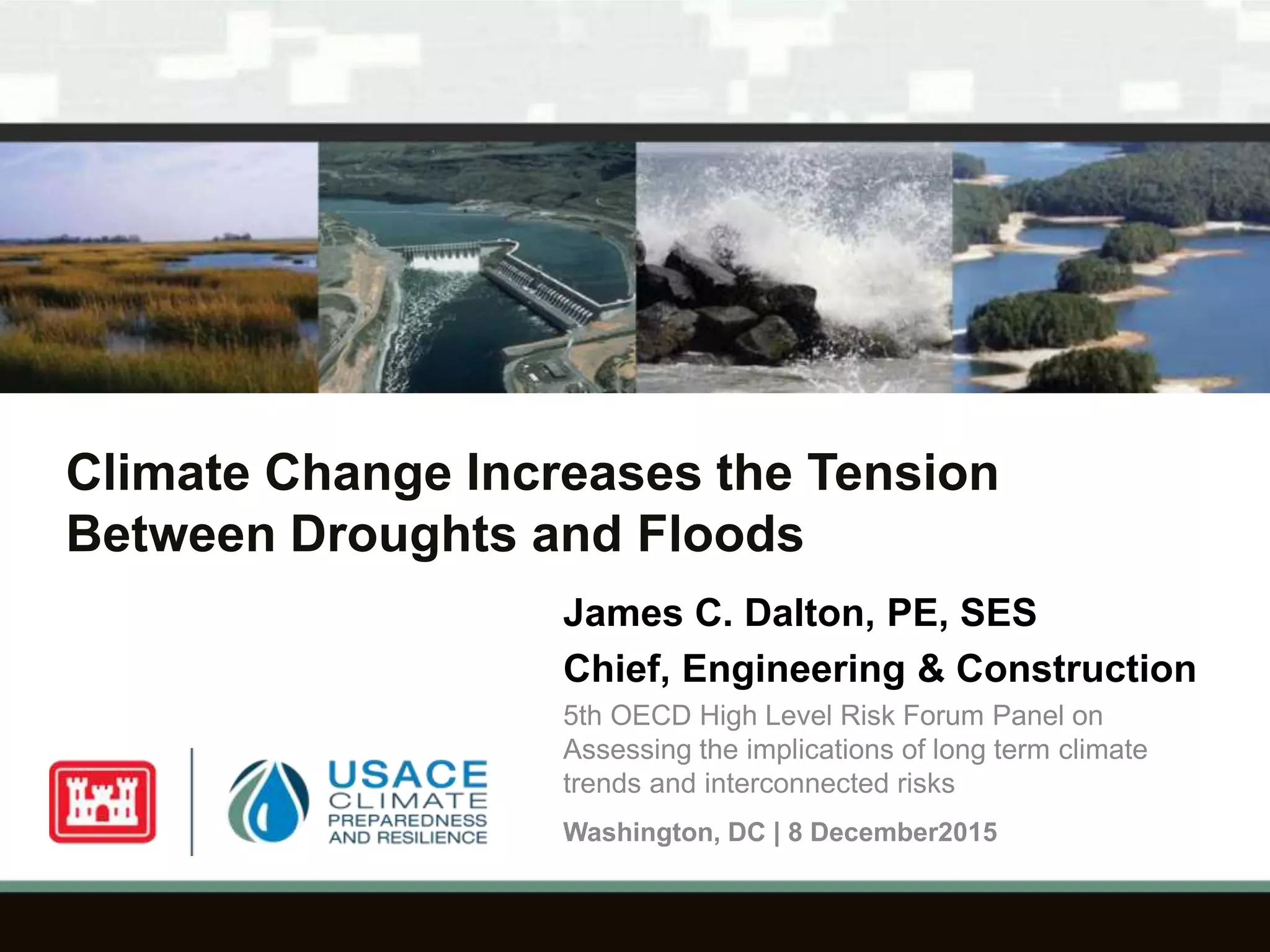 Climate Change Increases the Tension Between Droughts and Floods

James C. Dalton, PE, SES

Chief, Engineering & Construction

5th OECD High Level Risk Forum Panel on Assessing the implications of long term climate trends and interconnected risks

Washington, DC | 8 December2015

USACE
CLIMATE
PREPAREDNESS
AND RESILIENCE